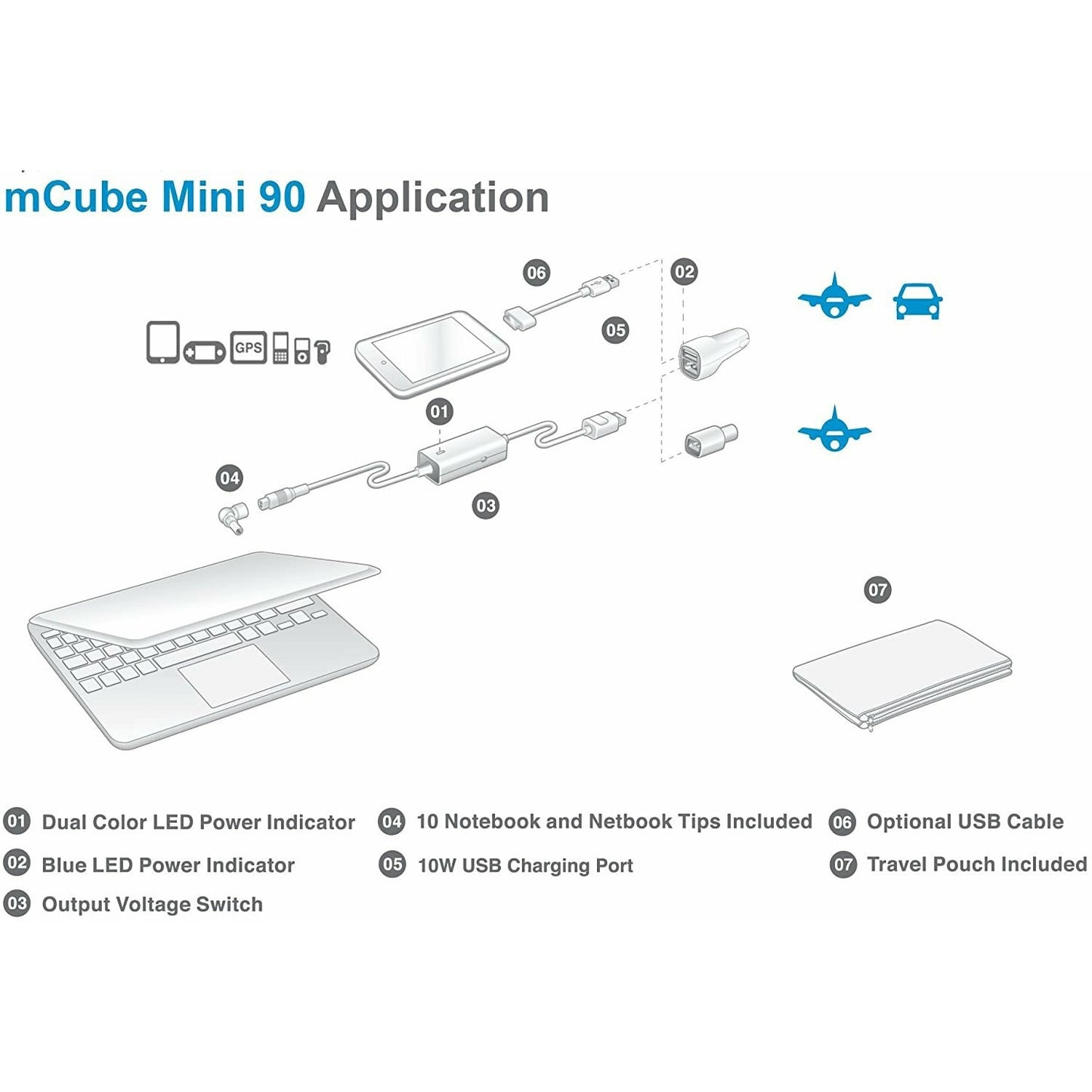 mCube Mini 90 Application

06

02

GPS

05

01

04

03

07

01 Dual Color LED Power Indicator
02 Blue LED Power Indicator
03 Output Voltage Switch

04 10 Notebook and Netbook Tips Included
05 10W USB Charging Port

06 Optional USB Cable
07 Travel Pouch Included